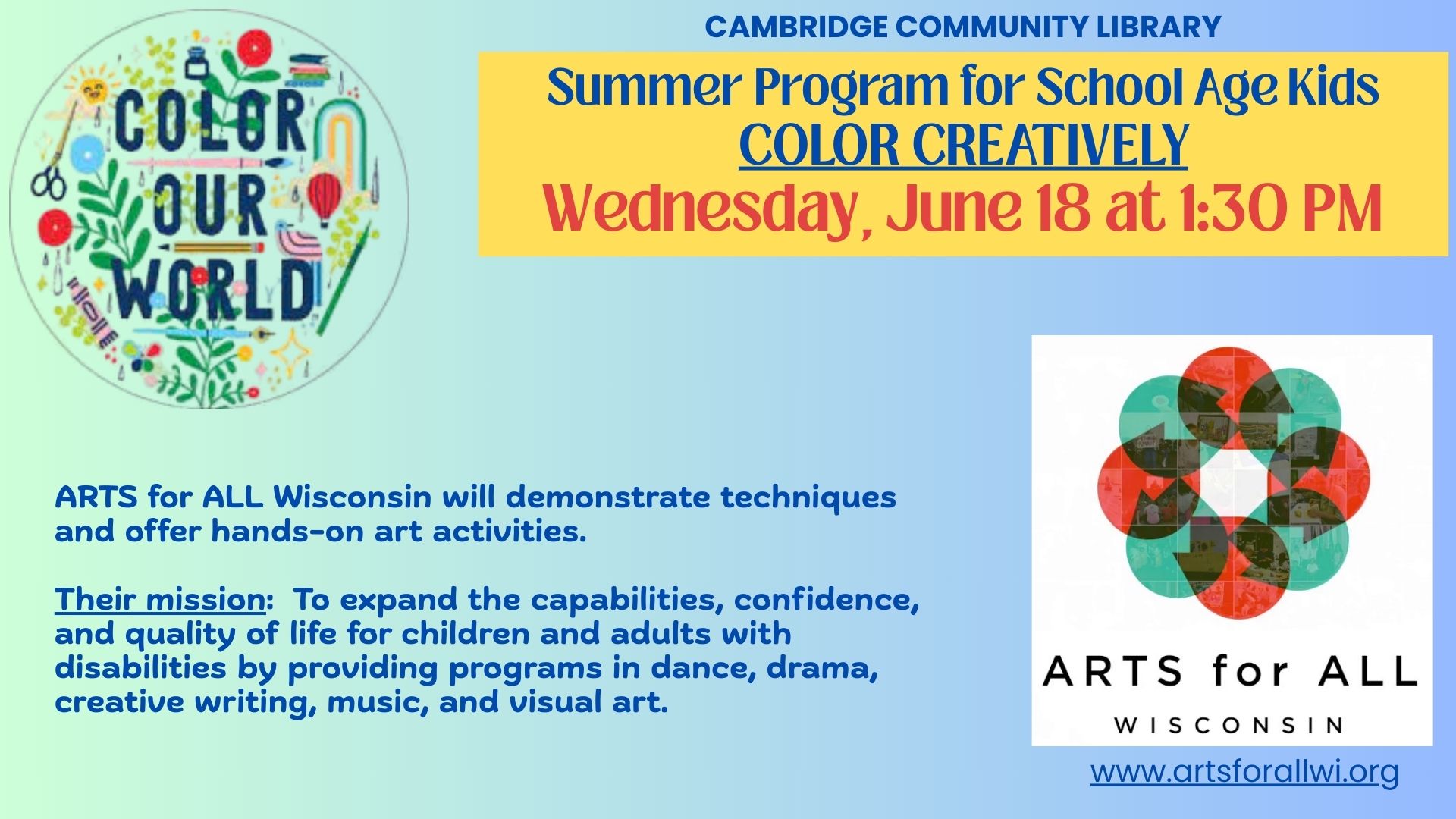 COLOR OUR WORLD

CAMBRIDGE COMMUNITY LIBRARY

Summer Program for School Age Kids
COLOR CREATIVELY
Wednesday, June 18 at 1:30 PM

ARTS for ALL Wisconsin will demonstrate techniques and offer hands-on art activities.

Their mission: To expand the capabilities, confidence, and quality of life for children and adults with disabilities by providing programs in dance, drama, creative writing, music, and visual art.

ARTS for ALL
WISCONSIN

www.artsforallwi.org